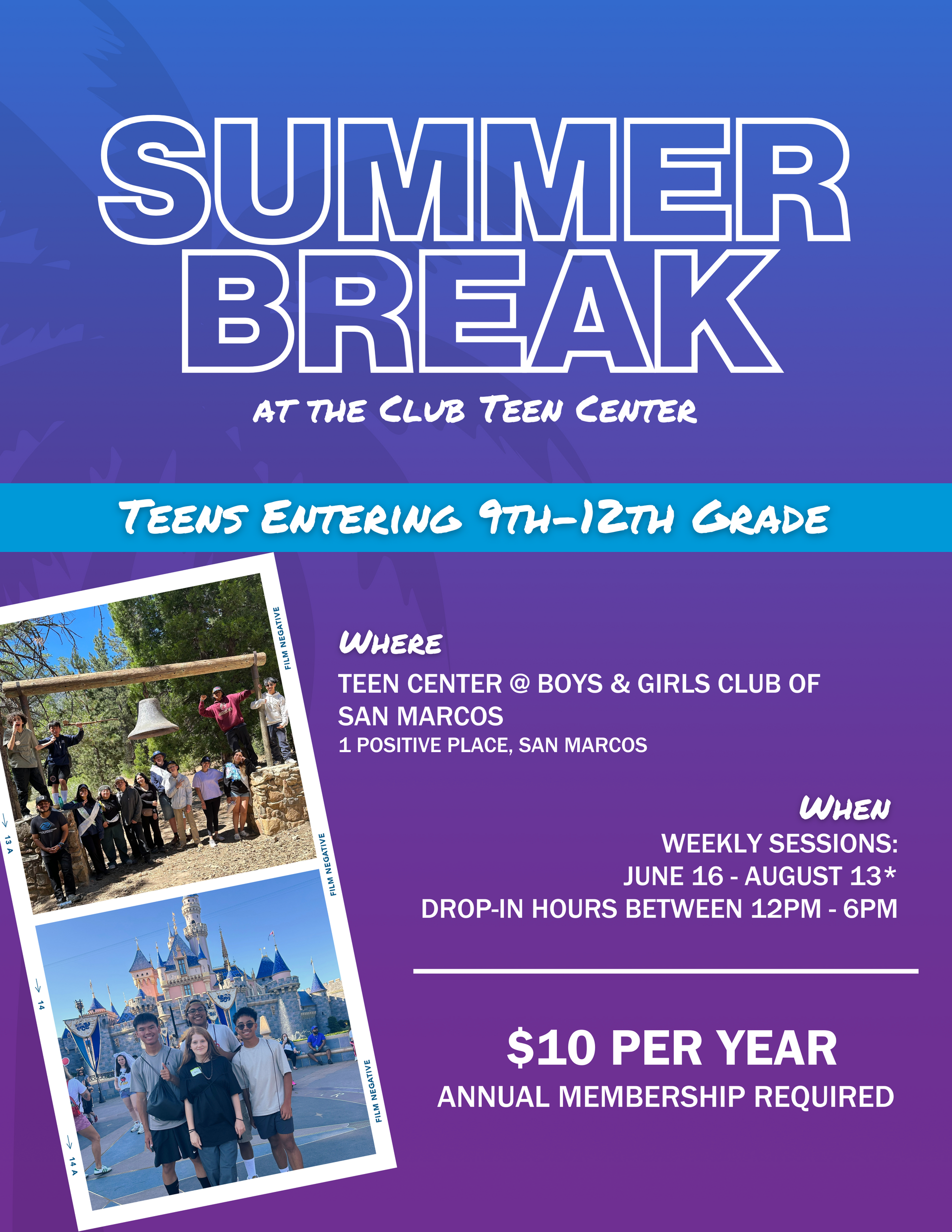 SUMMER BREAK

AT THE CLUB TEEN CENTER

TEENS ENTERING 9TH-12TH GRADE

FILM NEGATIVE

13 A

FILM NEGATIVE

14

FILM NEGATIVE

14 A

WHERE

TEEN CENTER @ BOYS & GIRLS CLUB OF SAN MARCOS
1 POSITIVE PLACE, SAN MARCOS

WHEN

WEEKLY SESSIONS:
JUNE 16 - AUGUST 13*
DROP-IN HOURS BETWEEN 12PM - 6PM

$10 PER YEAR
ANNUAL MEMBERSHIP REQUIRED